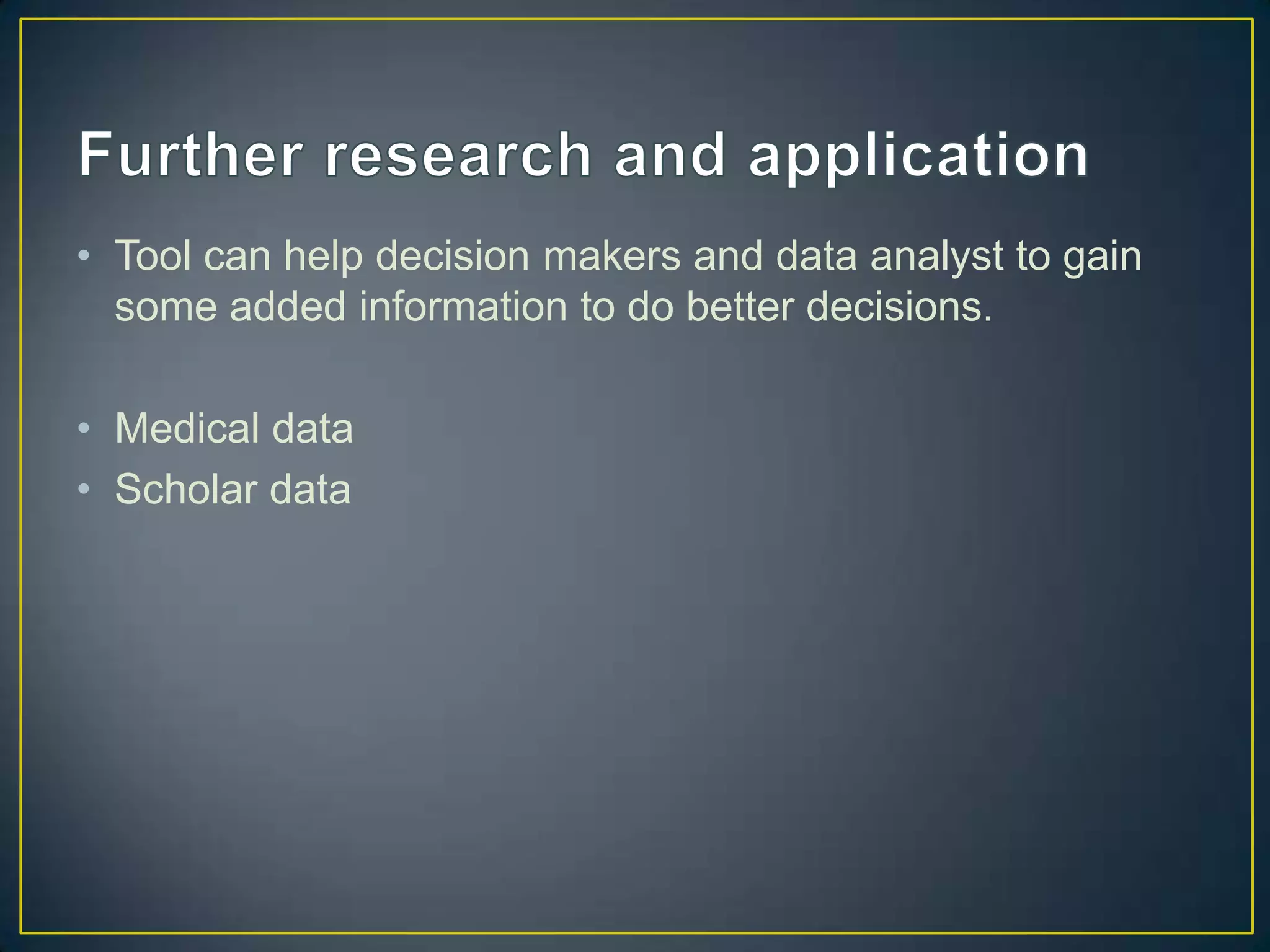 Further research and application

• Tool can help decision makers and data analyst to gain some added information to do better decisions.

• Medical data
• Scholar data